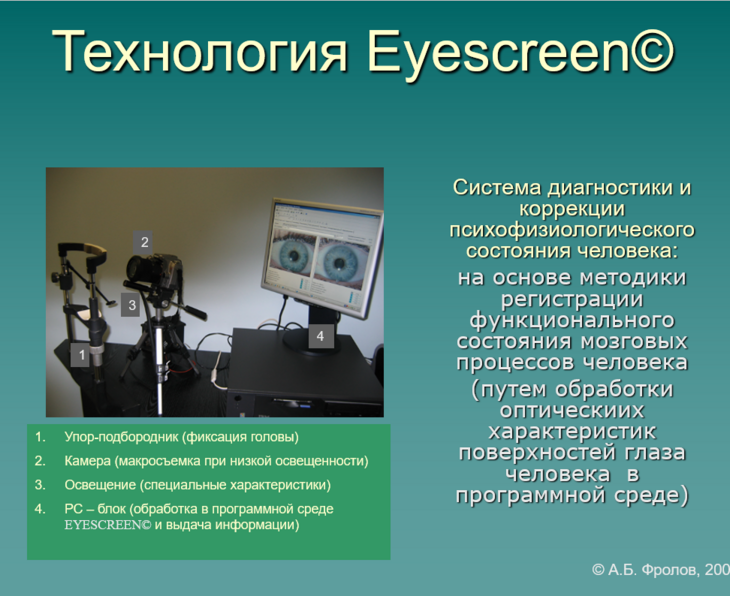 Технология Eyescreen©

2

3

1

4

1. Упор-подбородник (фиксация головы)
2. Камера (макросъемка при низкой освещенности)
3. Освещение (специальные характеристики)
4. PC – блок (обработка в программной среде EYESCREEN© и выдача информации)

Система диагностики и коррекции психофизиологического состояния человека:

на основе методики регистрации функционального состояния мозговых процессов человека

(путем обработки оптическиих характеристик поверхностей глаза человека в программной среде)

© А.Б. Фролов, 200